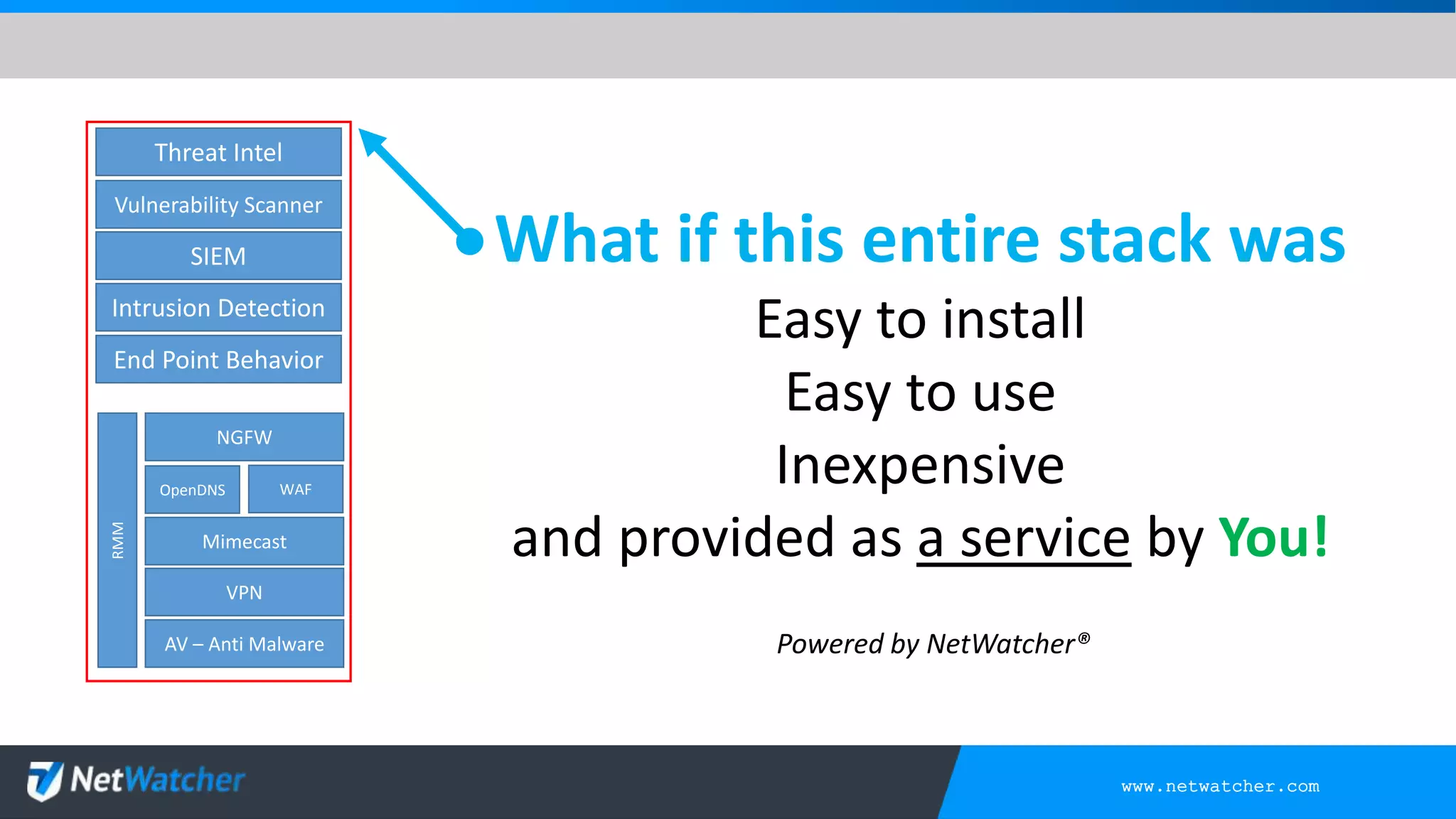 Threat Intel

Vulnerability Scanner

SIEM

Intrusion Detection

End Point Behavior

RMM

NGFW

OpenDNS

WAF

Mimecast

VPN

AV – Anti Malware

What if this entire stack was

Easy to install

Easy to use

Inexpensive

and provided as a service by You!

Powered by NetWatcher®

NetWatcher

www.netwatcher.com